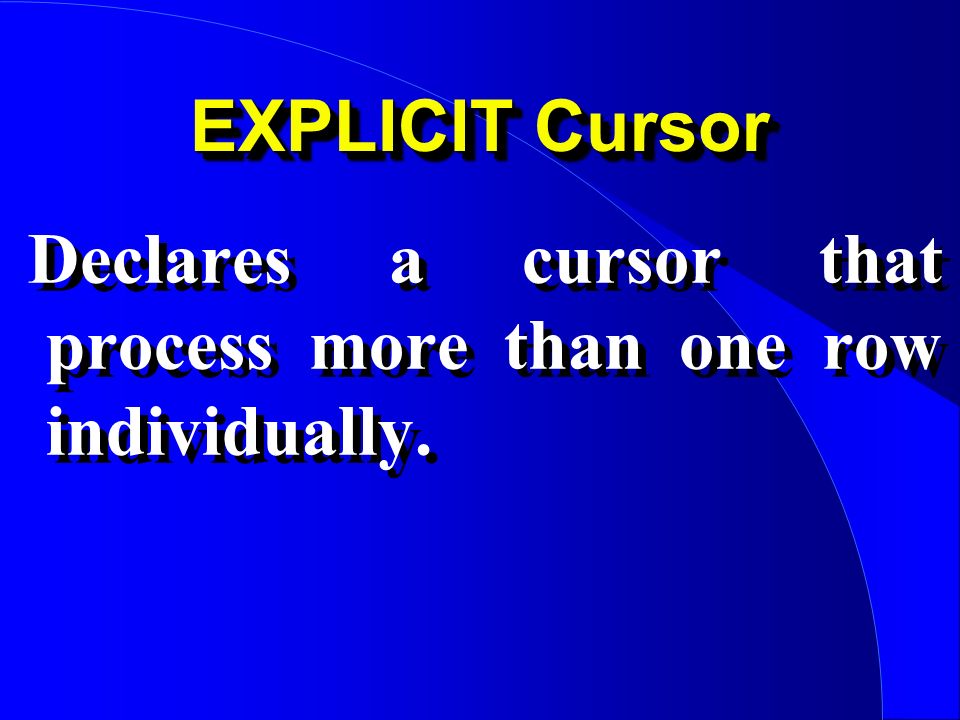 EXPLICIT Cursor

Declares a cursor that process more than one row individually.